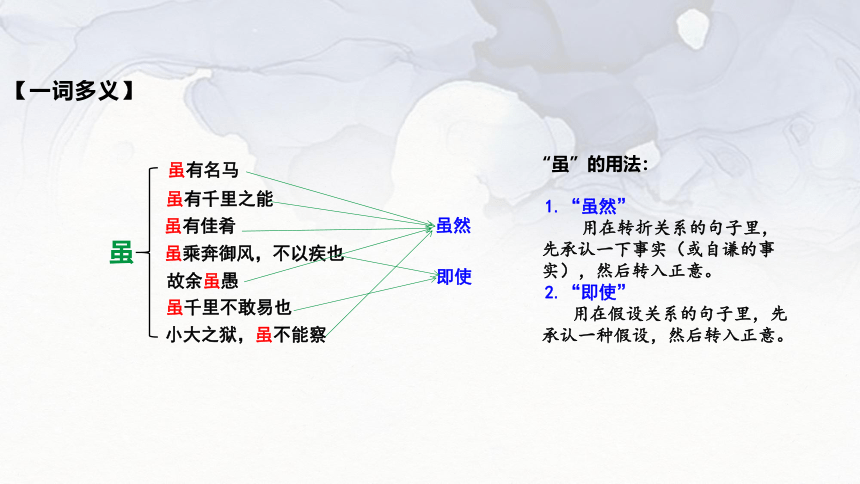 【一词多义】

虽

虽有名马
虽有千里之能
虽有佳肴
虽乘奔御风，不以疾也
故余虽愚
虽千里不敢易也
小大之狱，虽不能察

虽然

即使

“虽”的用法：

1. “虽然”

用在转折关系的句子里，先承认一下事实（或自谦的事实），然后转入正意。

2. “即使”

用在假设关系的句子里，先承认一种假设，然后转入正意。